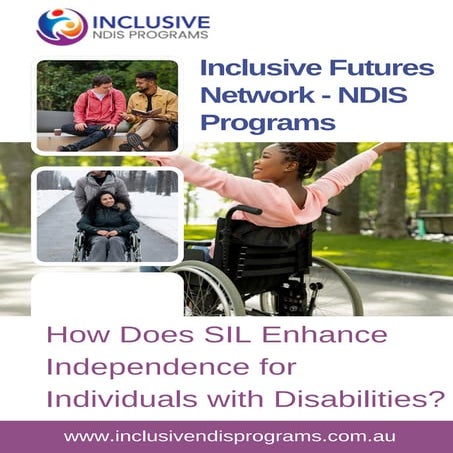 INCLUSIVE
NDIS PROGRAMS

Inclusive Futures Network - NDIS Programs

How Does SIL Enhance Independence for Individuals with Disabilities?

www.inclusivendisprograms.com.au